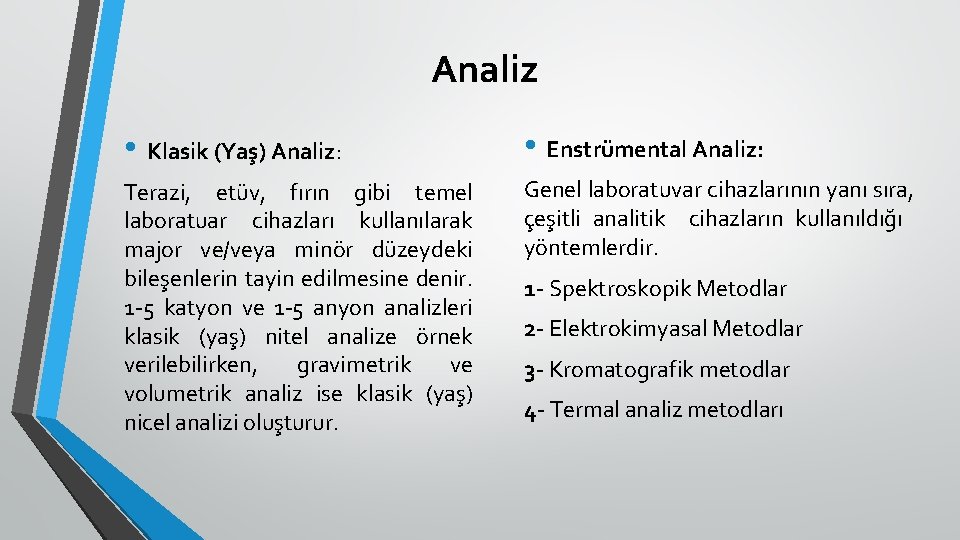 Analiz

• Klasik (Yaş) Analiz:

Terazi, etüv, fırın gibi temel laboratuar cihazları kullanılarak major ve/veya minör düzeydeki bileşenlerin tayin edilmesine denir. 1-5 katyon ve 1-5 anyon analizleri klasik (yaş) nitel analize örnek verilebilirken, gravimetrik ve volumetrik analiz ise klasik (yaş) nicel analizi oluşturur.

• Enstrümental Analiz:

Genel laboratuvar cihazlarının yanı sıra, çeşitli analitik cihazların kullanıldığı yöntemlerdir.

1- Spektroskopik Metodlar

2- Elektrokimyasal Metodlar

3- Kromatografik metodlar

4- Termal analiz metodları